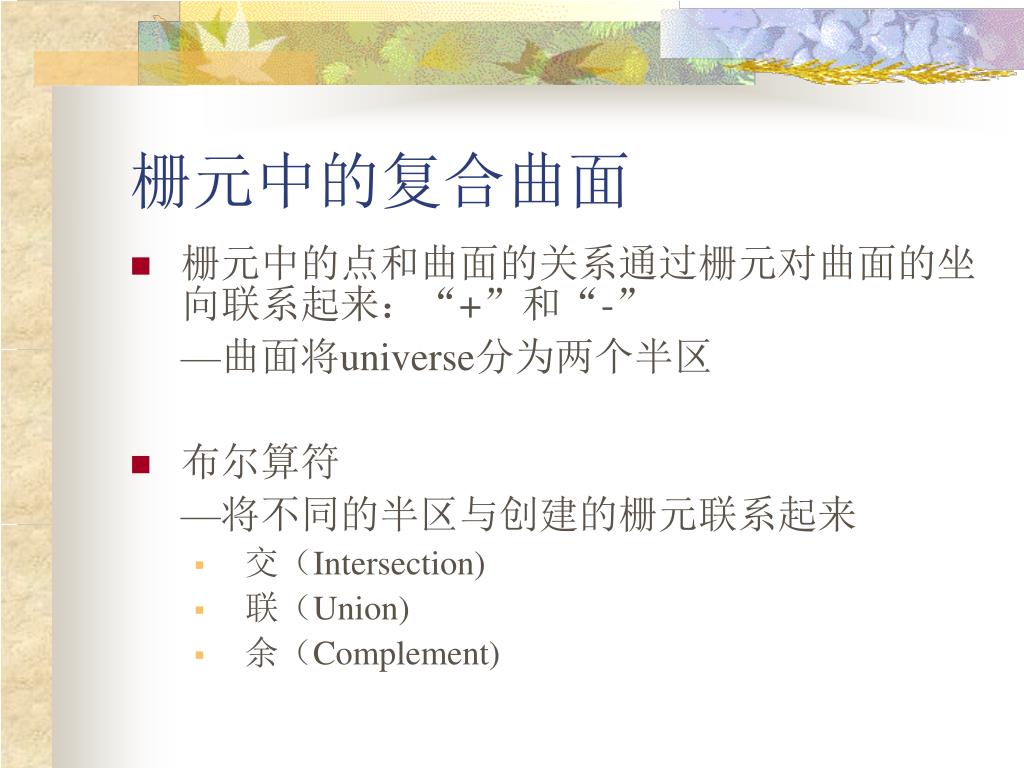 栅元中的复合曲面

栅元中的点和曲面的关系通过栅元对曲面的坐向联系起来：“+”和“-”

—曲面将universe分为两个半区

布尔算符

—将不同的半区与创建的栅元联系起来

交（Intersection)

联（Union)

余（Complement)